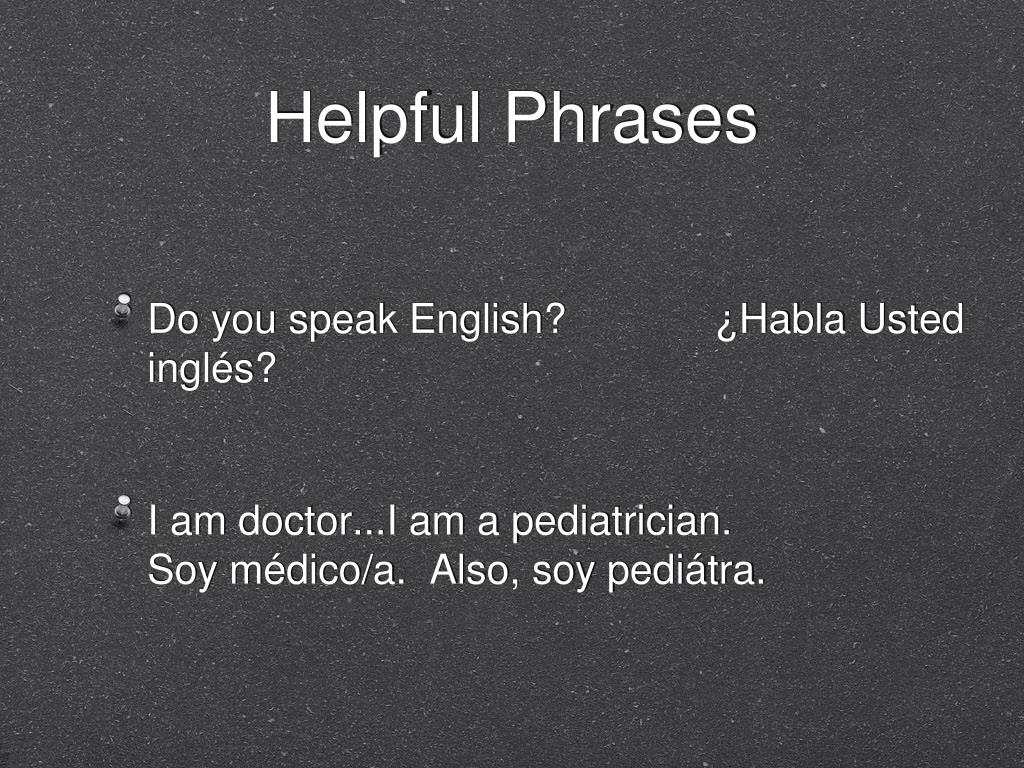 Helpful Phrases

Do you speak English? ¿Habla Usted inglés?

I am doctor...I am a pediatrician.
Soy médico/a. Also, soy pediátra.